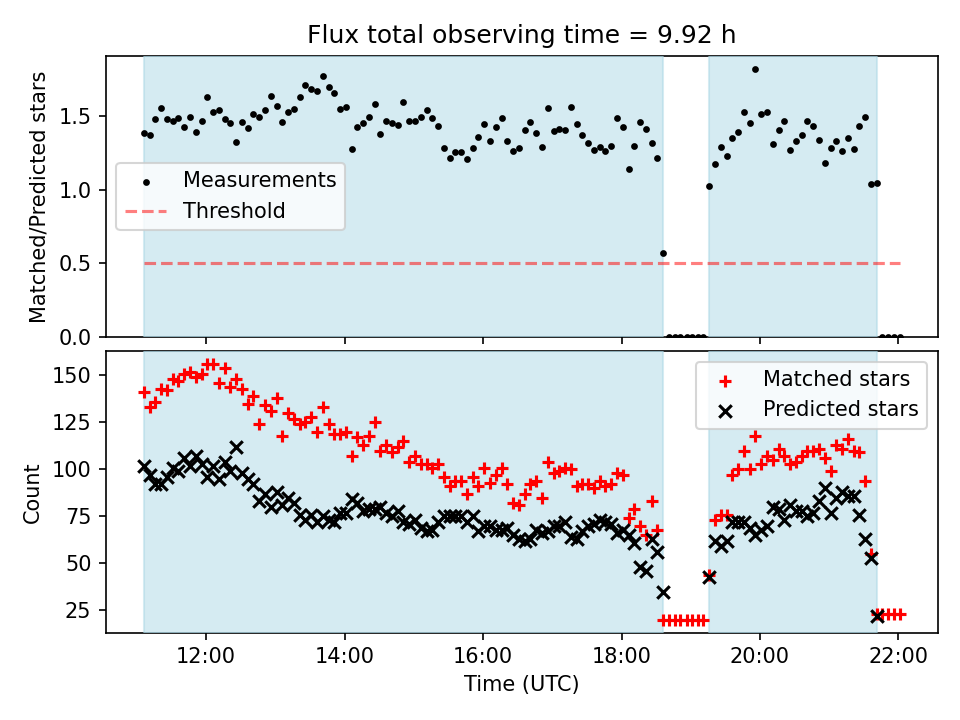 Flux total observing time = 9.92 h

Matched/Predicted stars

1.5
1.0
0.5
0.0

Measurements
Threshold

Count

150
125
100
75
50
25

Matched stars
Predicted stars

12:00
14:00
16:00
18:00
20:00
22:00

Time (UTC)